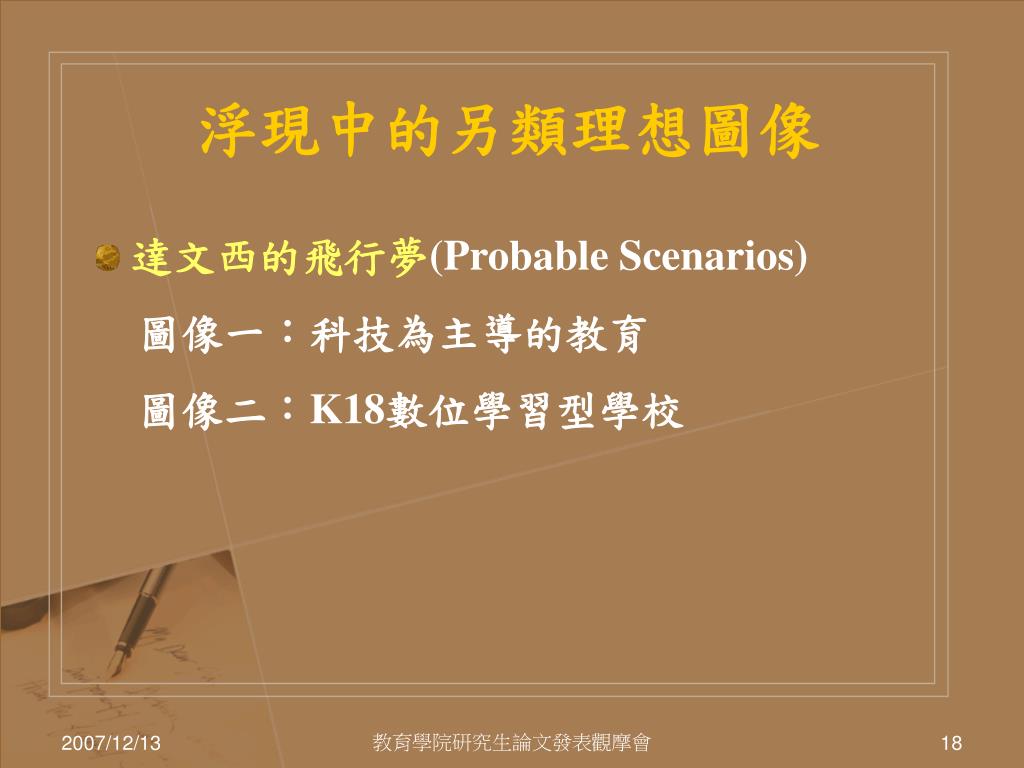 浮現中的另類理想圖像

達文西的飛行夢(Probable Scenarios)

圖像一：科技為主導的教育

圖像二：K18數位學習型學校

2007/12/13

教育學院研究生論文發表觀摩會

18